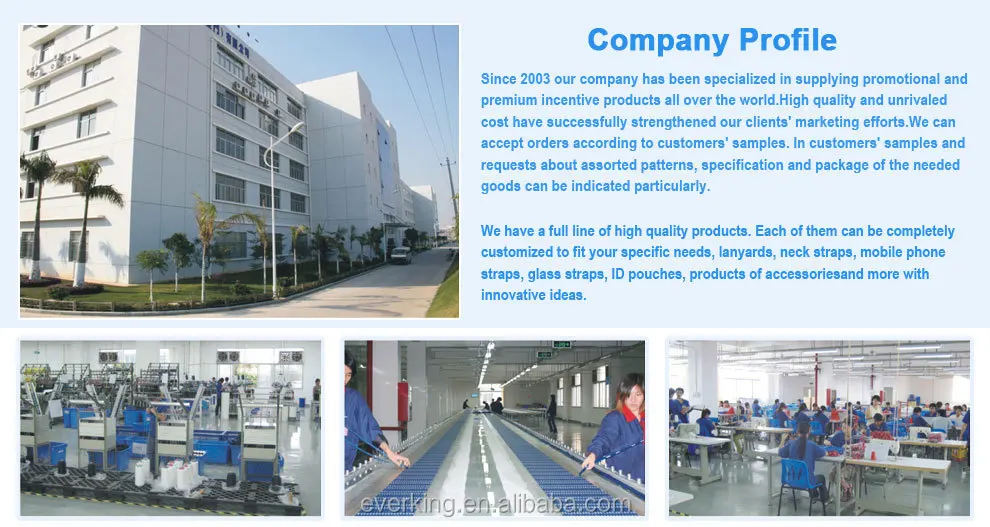 Company Profile

Since 2003 our company has been specialized in supplying promotional and premium incentive products all over the world.High quality and unrivaled cost have successfully strengthened our clients' marketing efforts.We can accept orders according to customers' samples. In customers' samples and requests about assorted patterns, specification and package of the needed goods can be indicated particularly.

We have a full line of high quality products. Each of them can be completely customized to fit your specific needs, lanyards, neck straps, mobile phone straps, glass straps, ID pouches, products of accessoriesand more with innovative ideas.

everking.en.alibaba.com